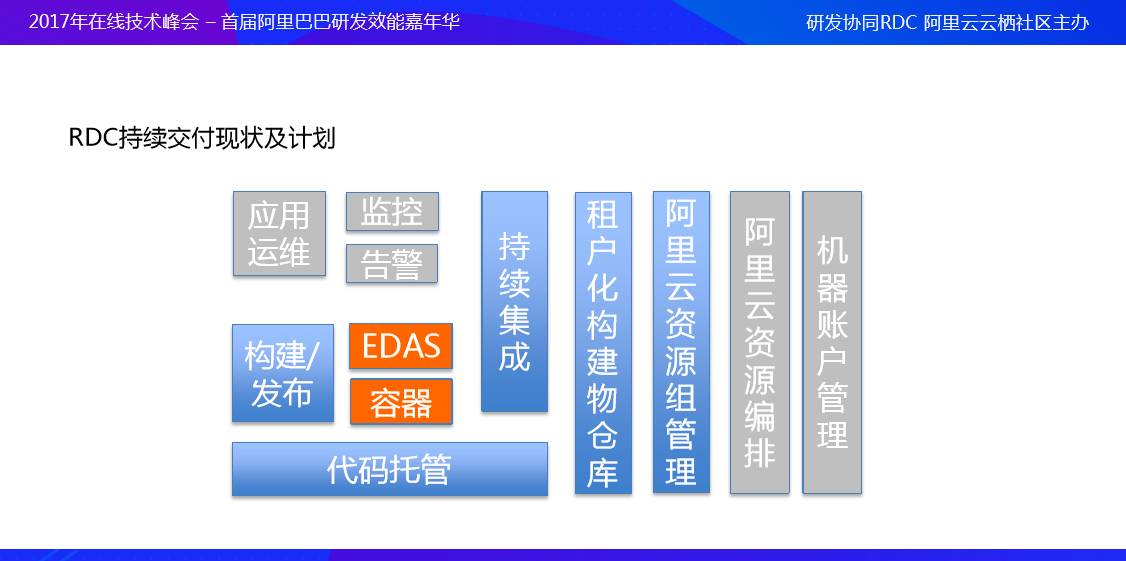 2017年在线技术峰会 – 首届阿里巴巴研发效能嘉年华

研发协同RDC 阿里云云栖社区主办

RDC持续交付现状及计划

应用运维

监控

告警

构建/发布

EDAS

容器

代码托管

持续集成

租户化构建物仓库

阿里云资源组管理

阿里云资源编排

机器账户管理